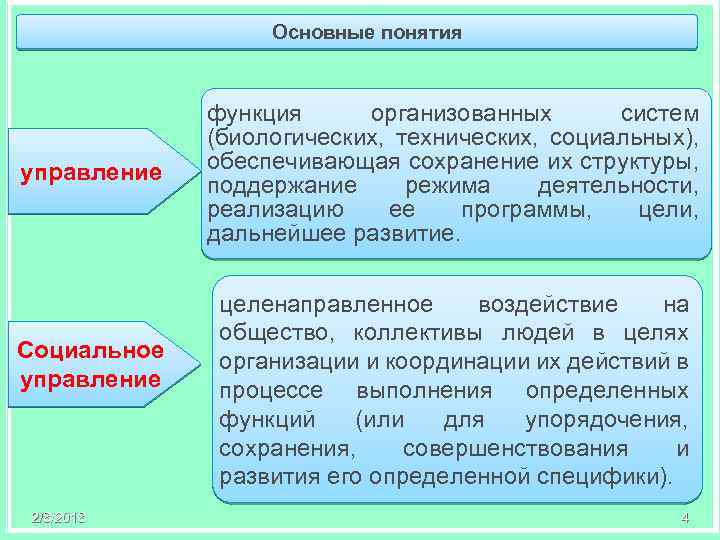 Основные понятия

управление

функция организованных систем (биологических, технических, социальных), обеспечивающая сохранение их структуры, поддержание режима деятельности, реализацию ее программы, цели, дальнейшее развитие.

Социальное управление

целенаправленное воздействие на общество, коллективы людей в целях организации и координации их действий в процессе выполнения определенных функций (или для упорядочения, сохранения, совершенствования и развития его определенной специфики).

2/3/2012

4